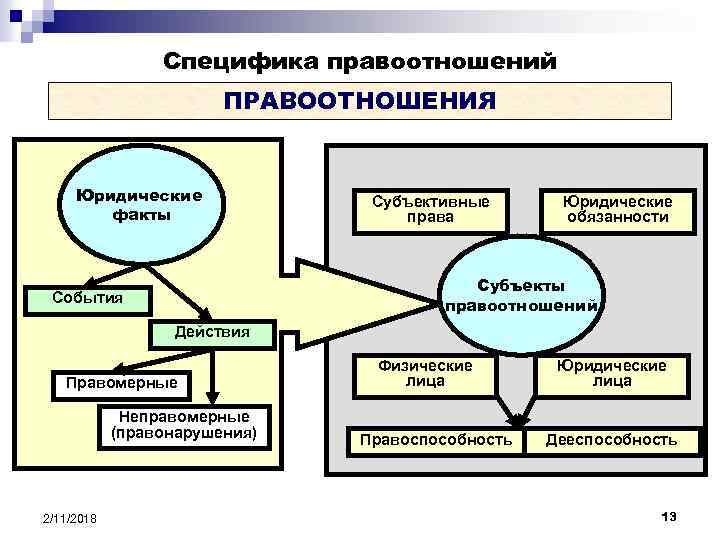 Специфика правоотношений

ПРАВООТНОШЕНИЯ

Юридические факты

События

Действия

Правомерные

Неправомерные (правонарушения)

Субъективные права

Юридические обязанности

Субъекты правоотношений

Физические лица

Юридические лица

Правоспособность

Дееспособность

2/11/2018

13